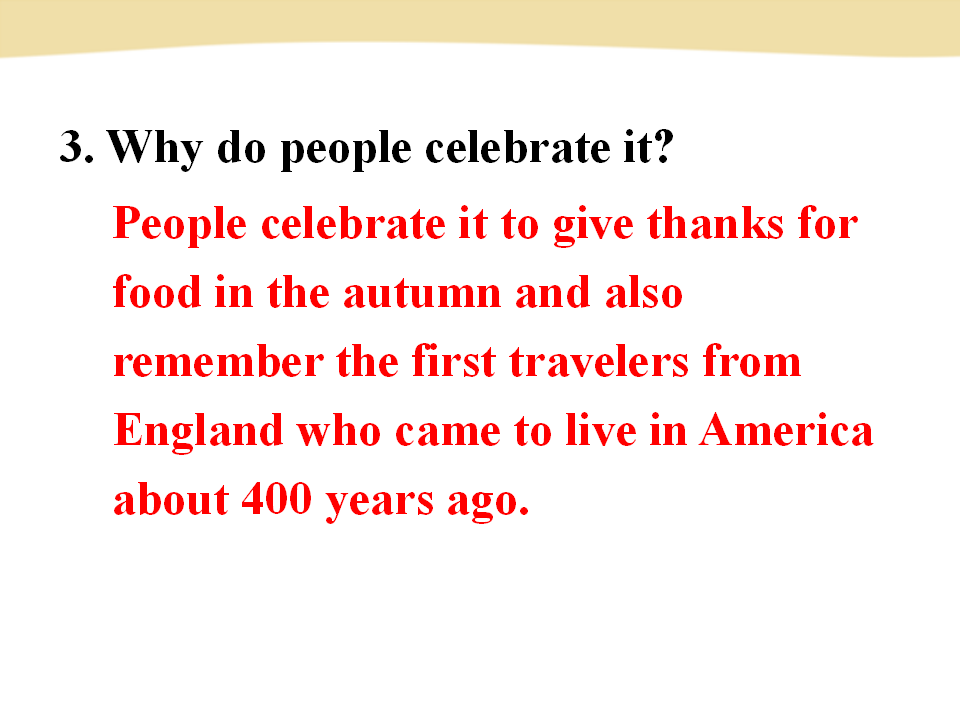 3. Why do people celebrate it?

People celebrate it to give thanks for food in the autumn and also remember the first travelers from England who came to live in America about 400 years ago.